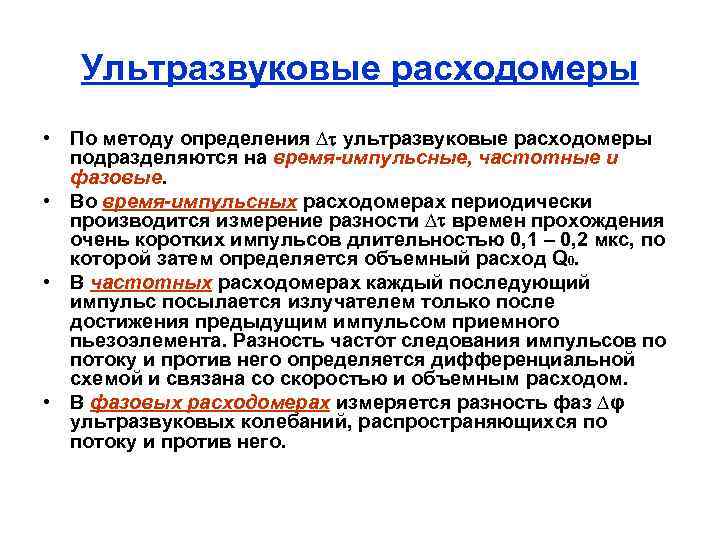 Ультразвуковые расходомеры

• По методу определения $\Delta\tau$ ультразвуковые расходомеры подразделяются на время-импульсные, частотные и фазовые.
• Во время-импульсных расходомерах периодически производится измерение разности $\Delta\tau$ времен прохождения очень коротких импульсов длительностью 0,1 – 0,2 мкс, по которой затем определяется объемный расход $Q_0$.
• В частотных расходомерах каждый последующий импульс посылается излучателем только после достижения предыдущим импульсом приемного пьезоэлемента. Разность частот следования импульсов по потоку и против него определяется дифференциальной схемой и связана со скоростью и объемным расходом.
• В фазовых расходомерах измеряется разность фаз $\Delta\varphi$ ультразвуковых колебаний, распространяющихся по потоку и против него.